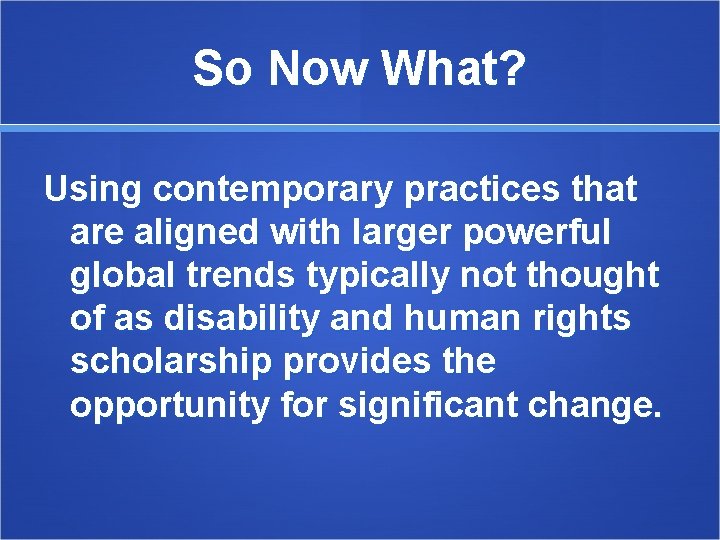 So Now What?

Using contemporary practices that are aligned with larger powerful global trends typically not thought of as disability and human rights scholarship provides the opportunity for significant change.